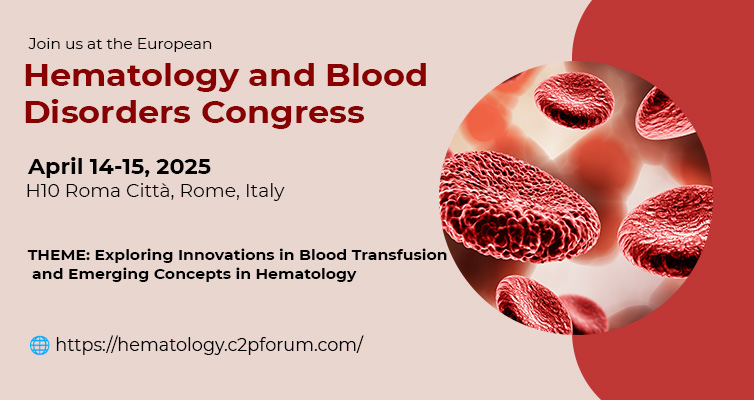 Join us at the European
Hematology and Blood Disorders Congress

April 14-15, 2025
H10 Roma Città, Rome, Italy

THEME: Exploring Innovations in Blood Transfusion and Emerging Concepts in Hematology

https://hematology.c2pforum.com/